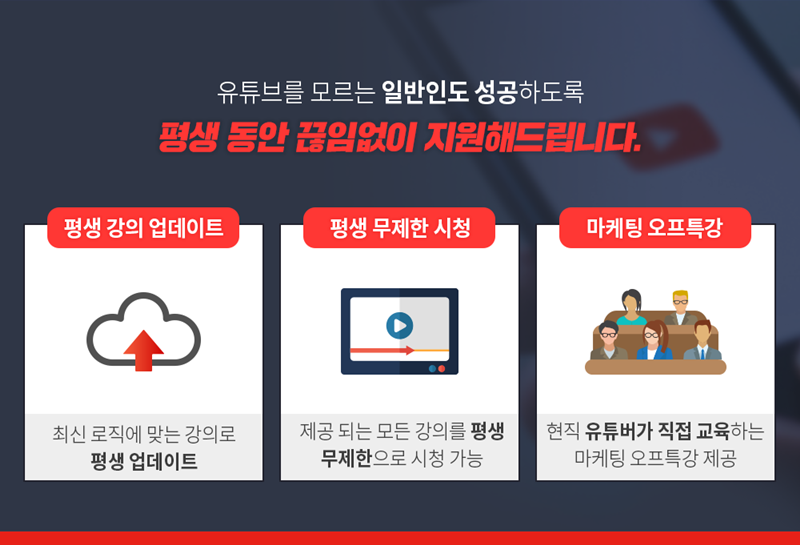 유튜브를 모르는 일반인도 성공하도록
평생 동안 끊임없이 지원해드립니다.

평생 강의 업데이트

최신 로직에 맞는 강의로 평생 업데이트

평생 무제한 시청

제공 되는 모든 강의를 평생 무제한으로 시청 가능

마케팅 오프특강

현직 유튜버가 직접 교육하는 마케팅 오프특강 제공